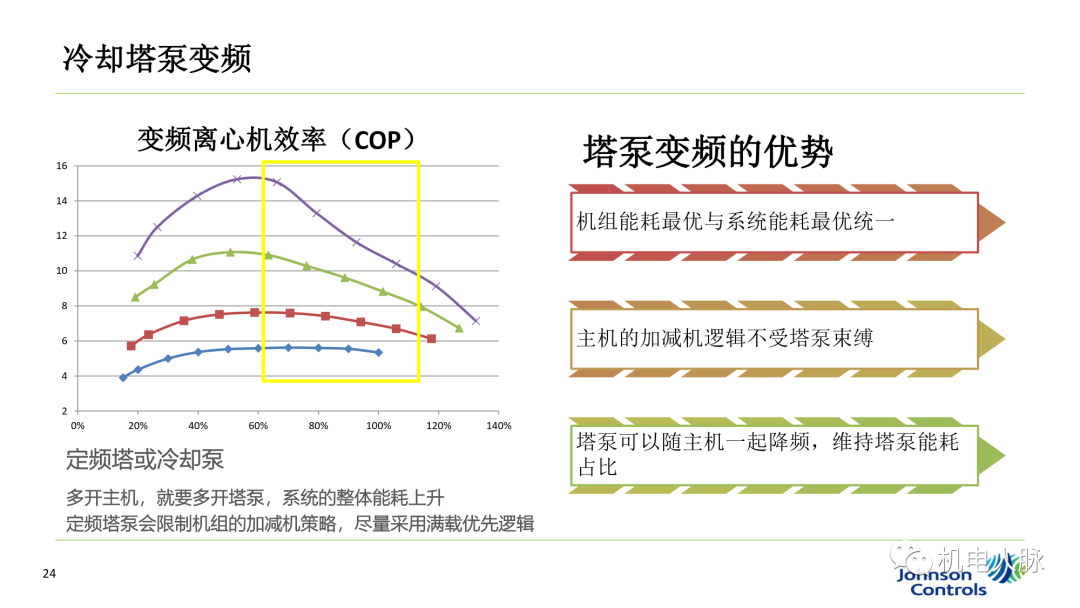 冷却塔泵变频

变频离心机效率（COP）

16
14
12
10
8
6
4
2
0%
20%
40%
60%
80%
100%
120%
140%

定频塔或冷却泵

多开主机，就要多开塔泵，系统的整体能耗上升
定频塔泵会限制机组的加减机策略，尽量采用满载优先逻辑

塔泵变频的优势

机组能耗最优与系统能耗最优统一

主机的加减机逻辑不受塔泵束缚

塔泵可以随主机一起降频，维持塔泵能耗占比

24

机电人脉

Johnson Controls